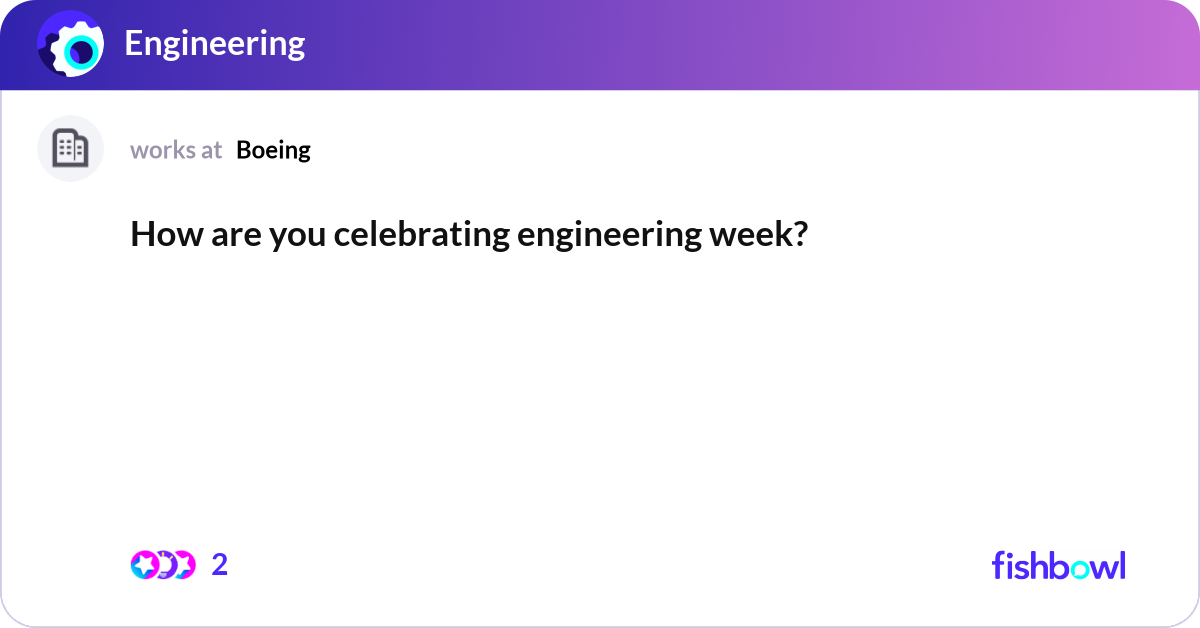 Engineering

works at Boeing

How are you celebrating engineering week?

2

fishbowl